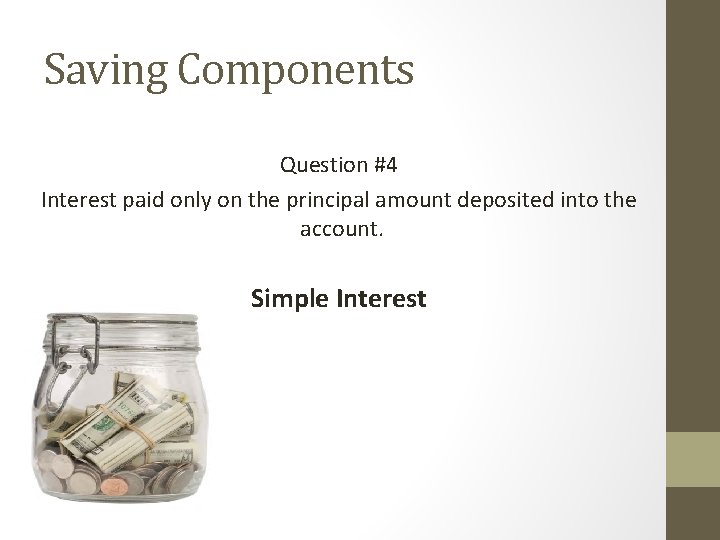 Saving Components

Question #4
Interest paid only on the principal amount deposited into the account.

Simple Interest